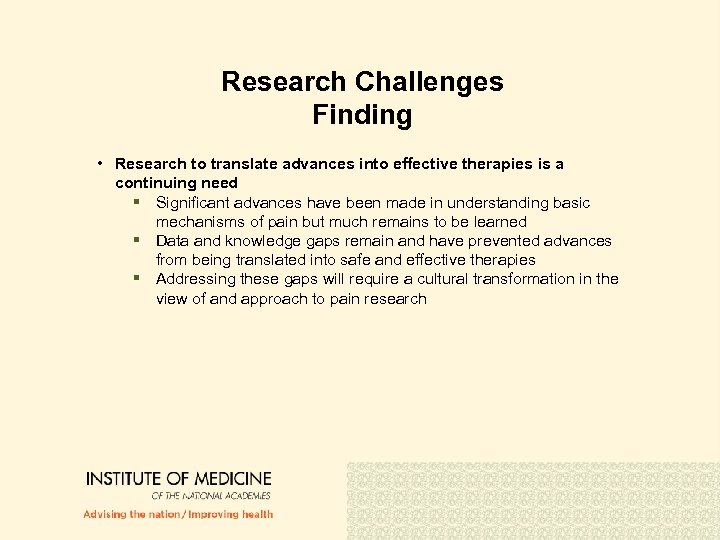 Research Challenges
Finding

• Research to translate advances into effective therapies is a continuing need
 ▪ Significant advances have been made in understanding basic mechanisms of pain but much remains to be learned
 ▪ Data and knowledge gaps remain and have prevented advances from being translated into safe and effective therapies
 ▪ Addressing these gaps will require a cultural transformation in the view of and approach to pain research

INSTITUTE OF MEDICINE
OF THE NATIONAL ACADEMIES
Advising the nation / Improving health